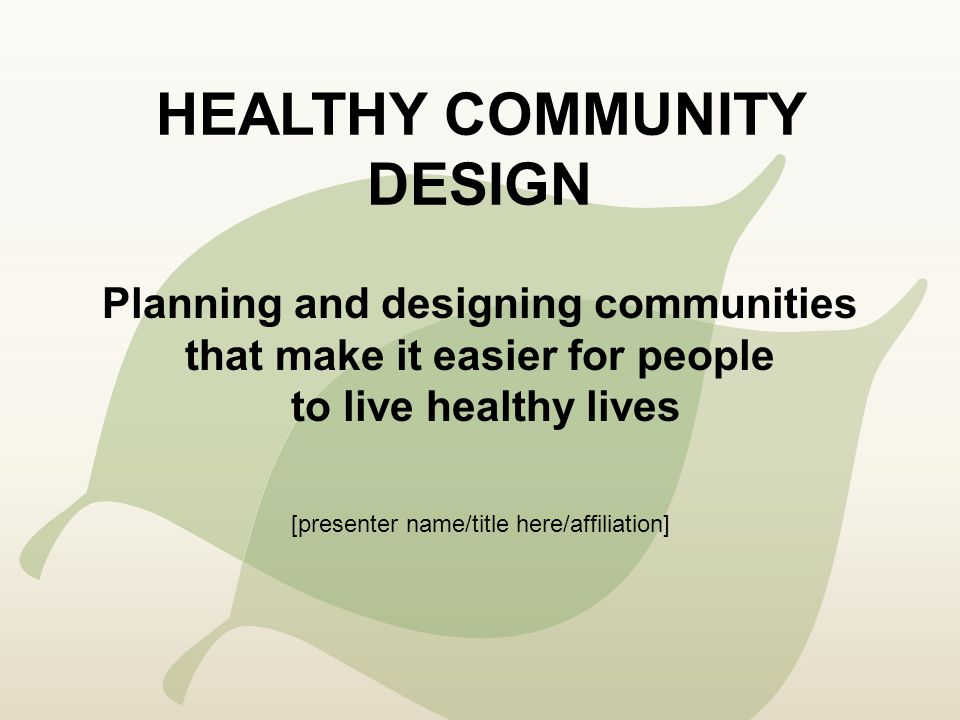 HEALTHY COMMUNITY DESIGN

Planning and designing communities that make it easier for people to live healthy lives

[presenter name/title here/affiliation]